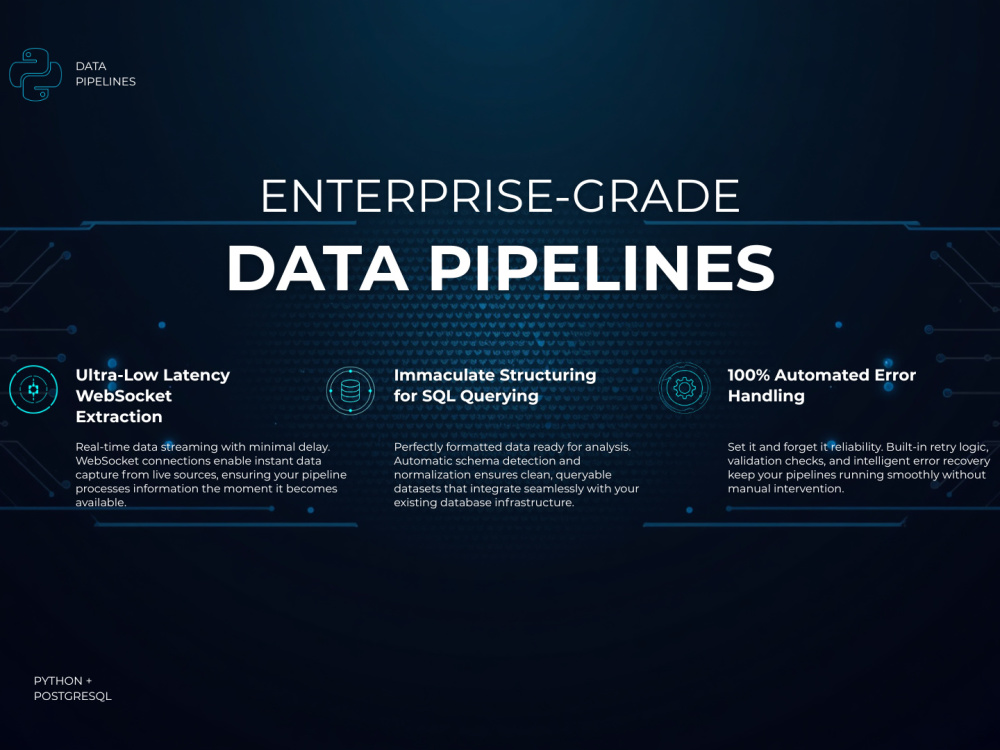 DATA
PIPELINES

ENTERPRISE-GRADE
DATA PIPELINES

Ultra-Low Latency
WebSocket
Extraction

Real-time data streaming with minimal delay. WebSocket connections enable instant data capture from live sources, ensuring your pipeline processes information the moment it becomes available.

Immaculate Structuring
for SQL Querying

Perfectly formatted data ready for analysis. Automatic schema detection and normalization ensures clean, queryable datasets that integrate seamlessly with your existing database infrastructure.

100% Automated Error
Handling

Set it and forget it reliability. Built-in retry logic, validation checks, and intelligent error recovery keep your pipelines running smoothly without manual intervention.

PYTHON +
POSTGRESQL